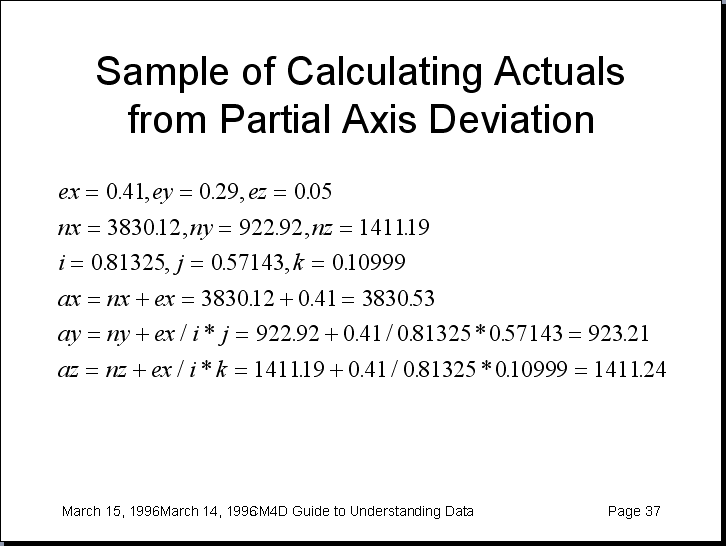 Sample of Calculating Actuals from Partial Axis Deviation

$ex = 0.41, ey = 0.29, ez = 0.05$

$nx = 3830.12, ny = 922.92, nz = 1411.19$

$i = 0.81325, j = 0.57143, k = 0.10999$

$ax = nx + ex = 3830.12 + 0.41 = 3830.53$

$ay = ny + ex / i * j = 922.92 + 0.41 / 0.81325 * 0.57143 = 923.21$

$az = nz + ex / i * k = 1411.19 + 0.41 / 0.81325 * 0.10999 = 1411.24$

March 15, 1996March 14, 1996M4D Guide to Understanding Data

Page 37